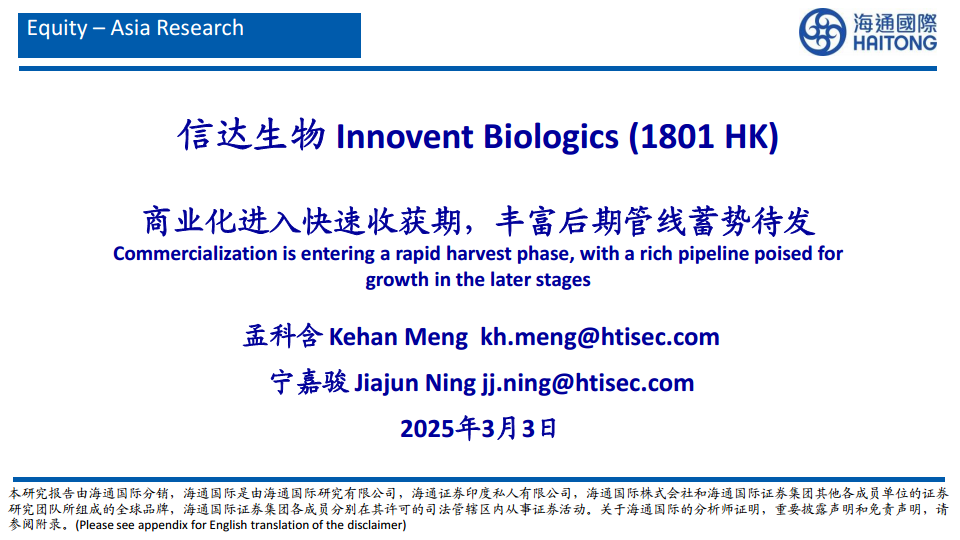 Equity – Asia Research

海通國際
HAITONG

信达生物 Innovent Biologics (1801 HK)

商业化进入快速收获期，丰富后期管线蓄势待发
Commercialization is entering a rapid harvest phase, with a rich pipeline poised for growth in the later stages

孟科含 Kehan Meng kh.meng@htisec.com

宁嘉骏 Jiajun Ning jj.ning@htisec.com

2025年3月3日

本研究报告由海通国际分销，海通国际是由海通国际研究有限公司，海通证券印度私人有限公司，海通国际株式会社和海通国际证券集团其他各成员单位的证券研究团队所组成的全球品牌，海通国际证券集团各成员分别在其许可的司法管辖区内从事证券活动。关于海通国际的分析师证明，重要披露声明和免责声明，请参阅附录。(Please see appendix for English translation of the disclaimer)